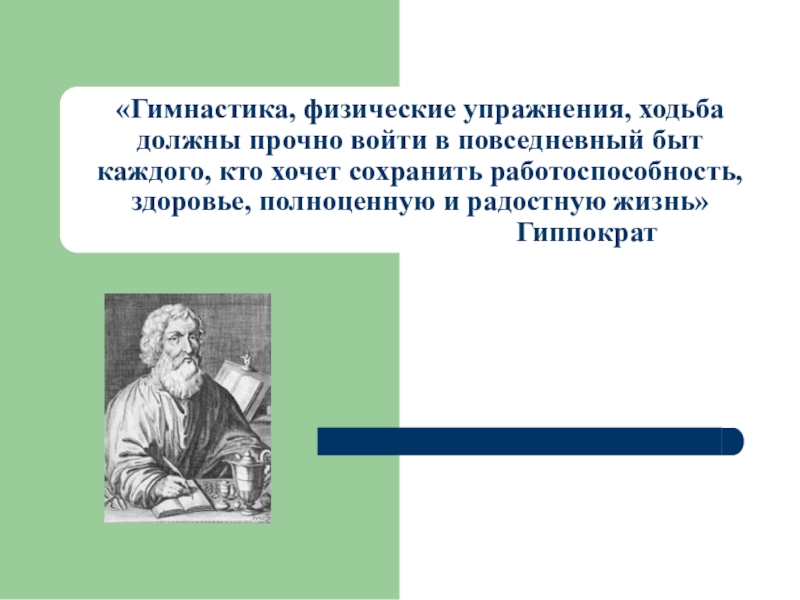 «Гимнастика, физические упражнения, ходьба должны прочно войти в повседневный быт каждого, кто хочет сохранить работоспособность, здоровье, полноценную и радостную жизнь»
Гиппократ